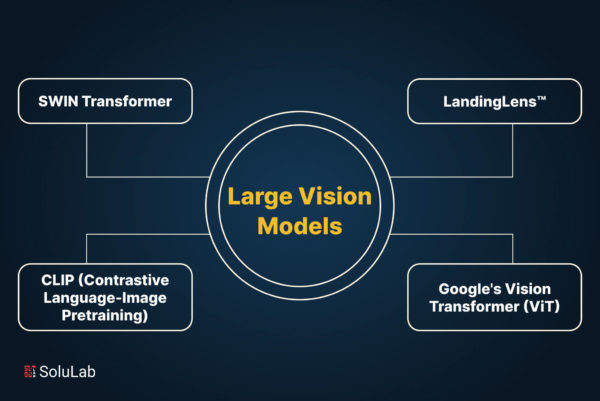 SWIN Transformer

LandingLens™

Large Vision Models

CLIP (Contrastive Language-Image Pretraining)

Google's Vision Transformer (ViT)

SoluLab